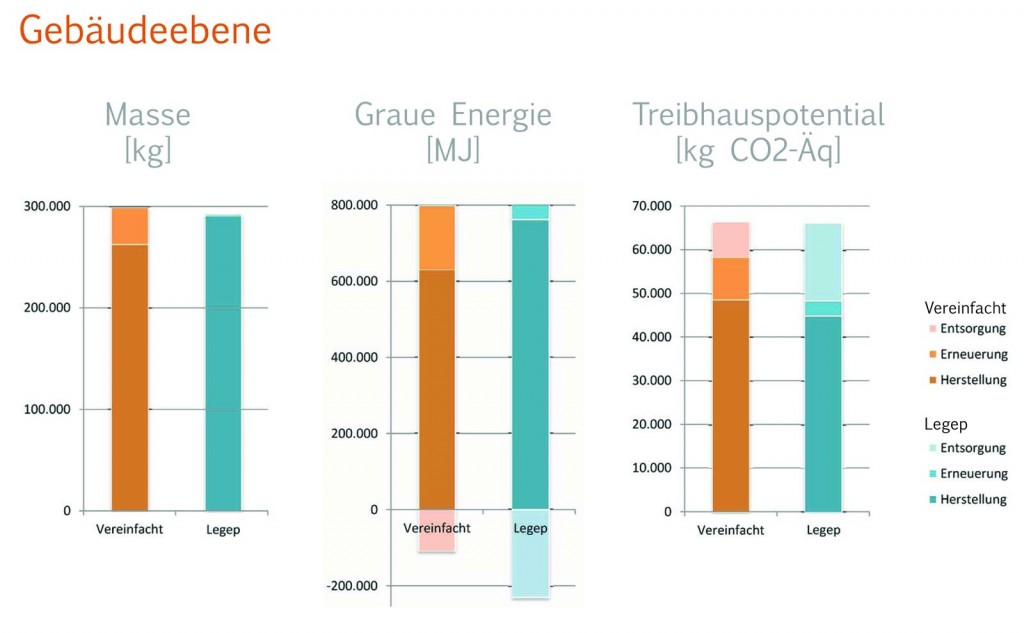 Gebäudeebene

Masse
[kg]

300.000
200.000
100.000
0
Vereinfacht
Legep

Graue Energie
[MJ]

800.000
600.000
400.000
200.000
0
-200.000
Vereinfacht
Legep

Treibhauspotential
[kg CO2-Äq]

70.000
60.000
50.000
40.000
30.000
20.000
10.000
0
Vereinfacht
Legep

Vereinfacht
Entsorgung
Erneuerung
Herstellung

Legep
Entsorgung
Erneuerung
Herstellung